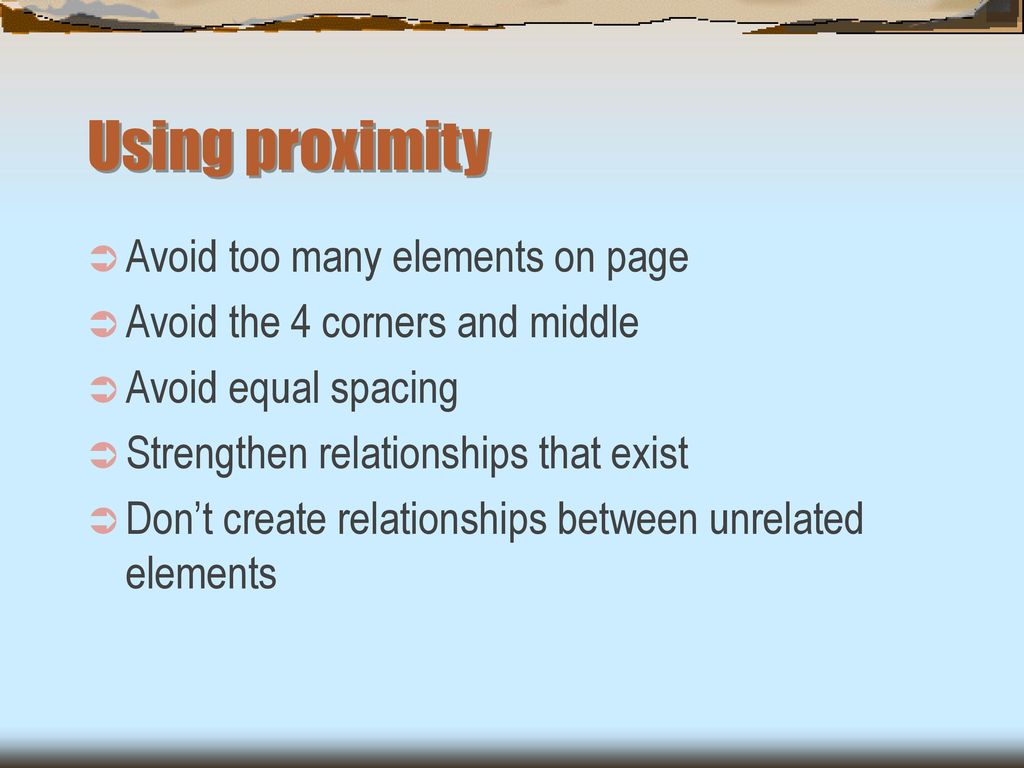 Using proximity

Avoid too many elements on page

Avoid the 4 corners and middle

Avoid equal spacing

Strengthen relationships that exist

Don’t create relationships between unrelated elements